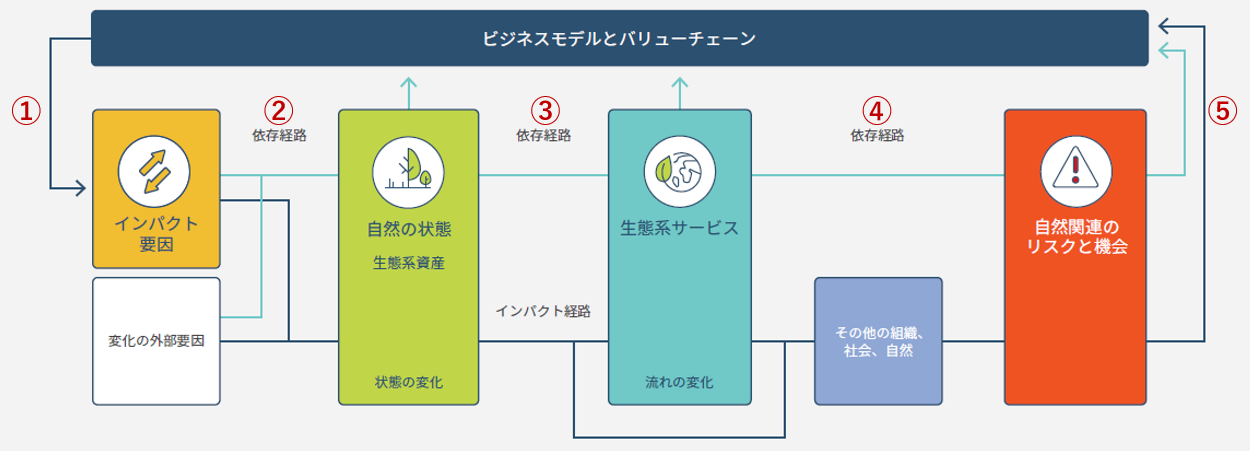 ビジネスモデルとバリューチェーン

①

②
依存経路

③
依存経路

④
依存経路

⑤

インパクト要因

変化の外部要因

自然の状態
生態系資産

状態の変化

インパクト経路

生態系サービス

流れの変化

その他の組織、社会、自然

自然関連のリスクと機会